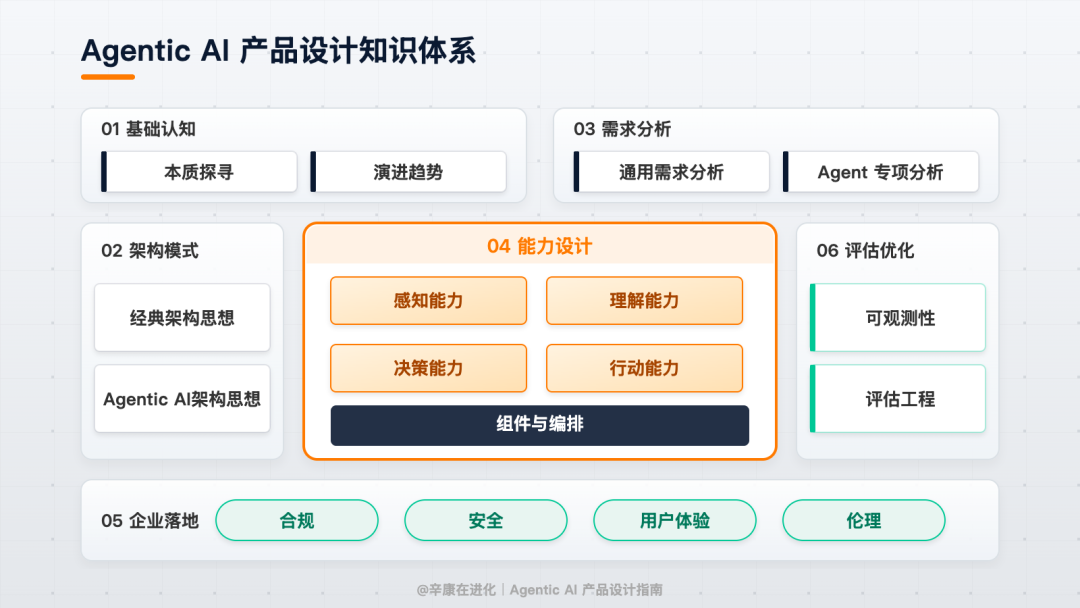 Agentic AI 产品设计知识体系

01 基础认知

本质探寻

演进趋势

03 需求分析

通用需求分析

Agent 专项分析

02 架构模式

经典架构思想

Agentic AI架构思想

04 能力设计

感知能力

理解能力

决策能力

行动能力

组件与编排

06 评估优化

可观测性

评估工程

05 企业落地

合规

安全

用户体验

伦理

@辛康在进化 | Agentic AI 产品设计指南